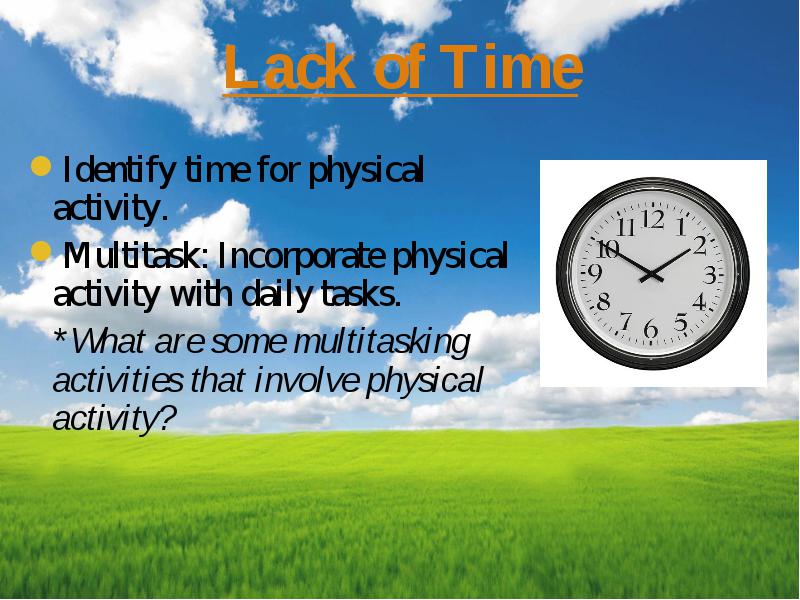 Lack of Time

Identify time for physical activity.

Multitask: Incorporate physical activity with daily tasks.

*What are some multitasking activities that involve physical activity?

12 1 2 3 4 5 6 7 8 9 10 11